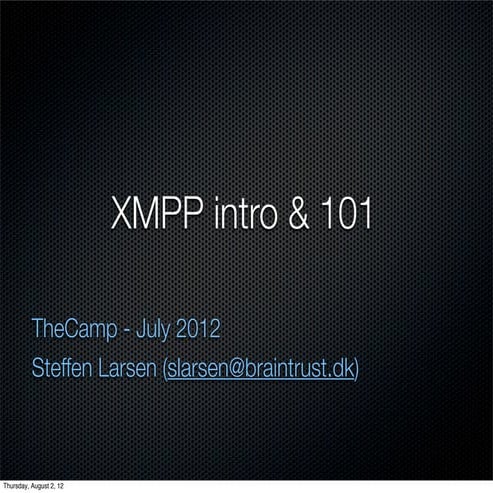 XMPP intro & 101

TheCamp - July 2012

Steffen Larsen (slarsen@braintrust.dk)

Thursday, August 2, 12